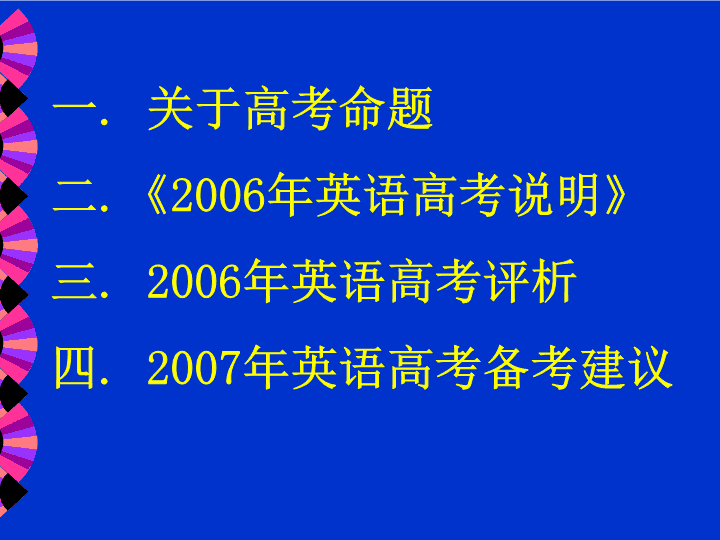 一. 关于高考命题

二.《2006年英语高考说明》

三. 2006年英语高考评析

四. 2007年英语高考备考建议